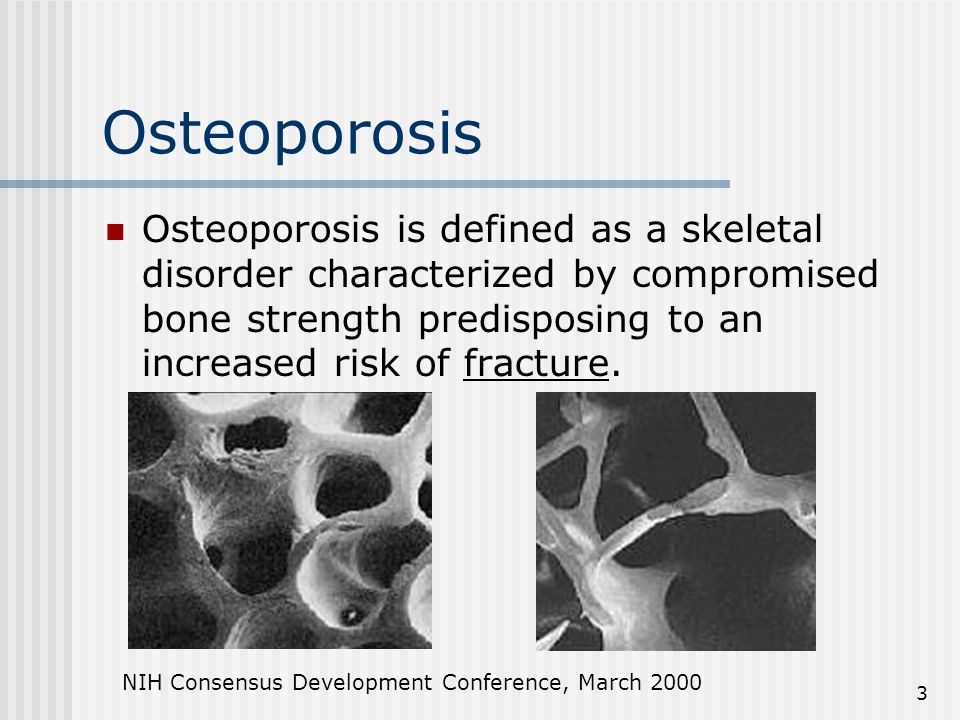 Osteoporosis

Osteoporosis is defined as a skeletal disorder characterized by compromised bone strength predisposing to an increased risk of fracture.

NIH Consensus Development Conference, March 2000

3